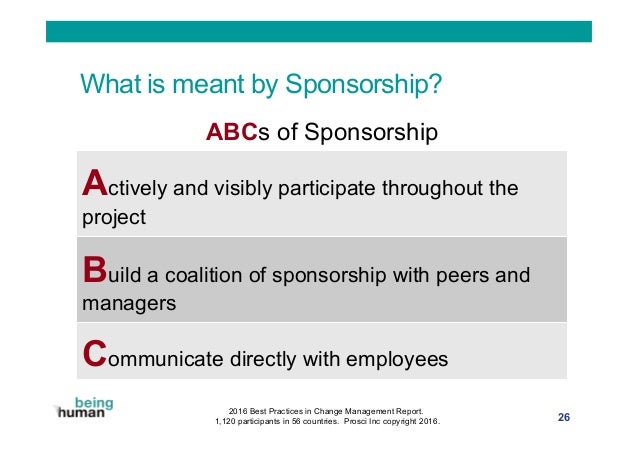 What is meant by Sponsorship?

ABCs of Sponsorship

Actively and visibly participate throughout the project

Build a coalition of sponsorship with peers and managers

Communicate directly with employees

being human

2016 Best Practices in Change Management Report.
1,120 participants in 56 countries. Prosci Inc copyright 2016.

26